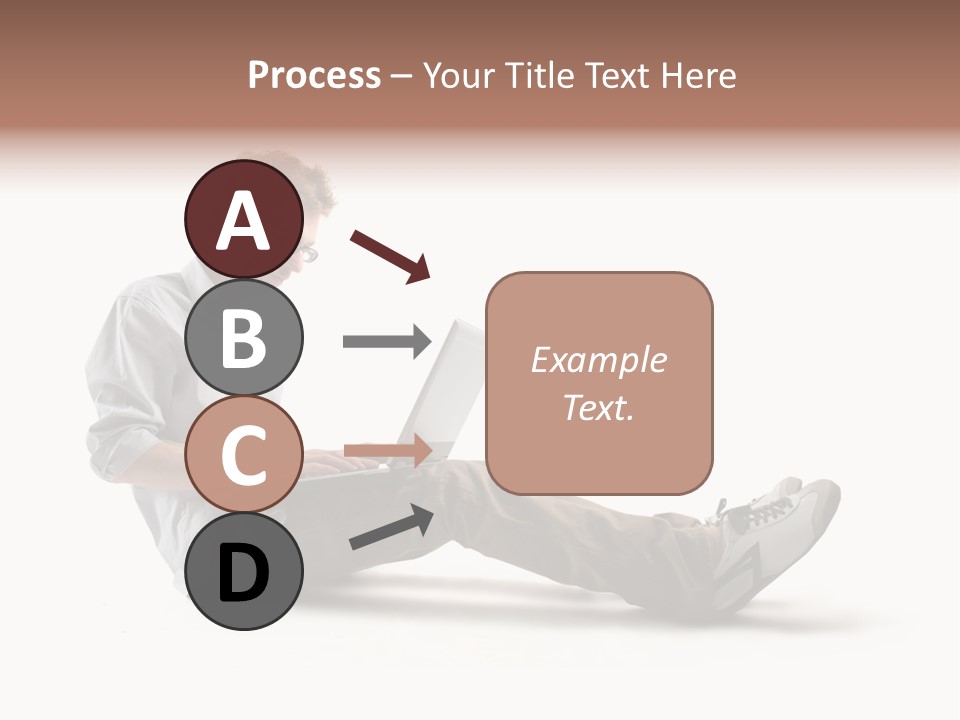 Process – Your Title Text Here

A

B

C

D

Example Text.